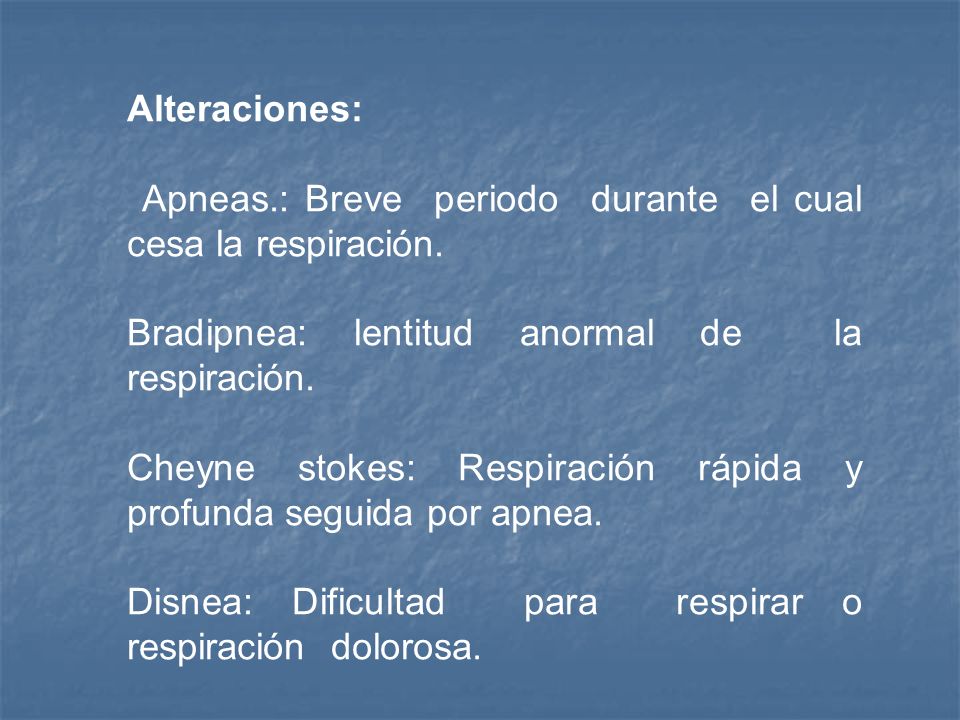 Alteraciones:

Apneas.: Breve periodo durante el cual cesa la respiración.

Bradipnea: lentitud anormal de la respiración.

Cheyne stokes: Respiración rápida y profunda seguida por apnea.

Disnea: Dificultad para respirar o respiración dolorosa.